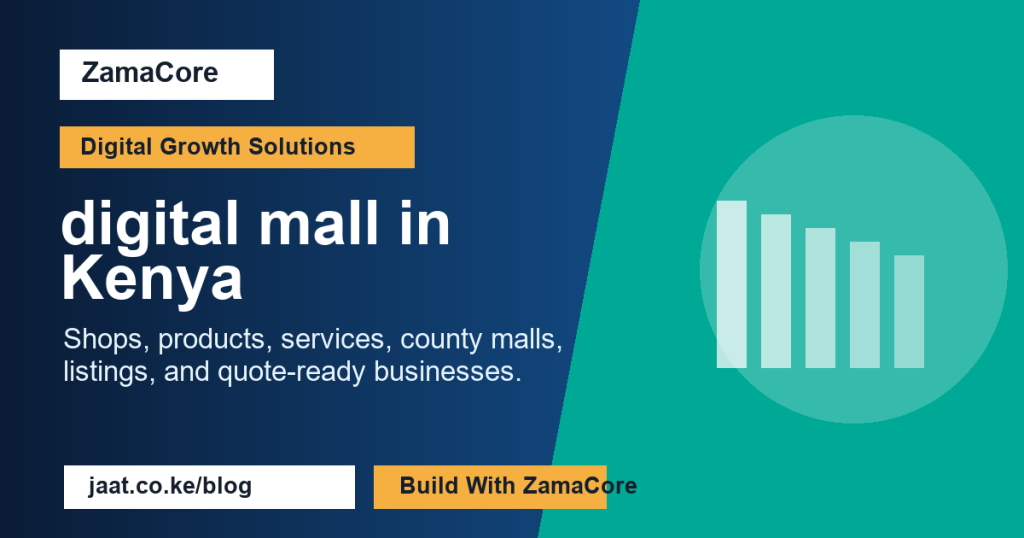 ZamaCore

Digital Growth Solutions

digital mall in Kenya

Shops, products, services, county malls, listings, and quote-ready businesses.

jaat.co.ke/blog

Build With ZamaCore